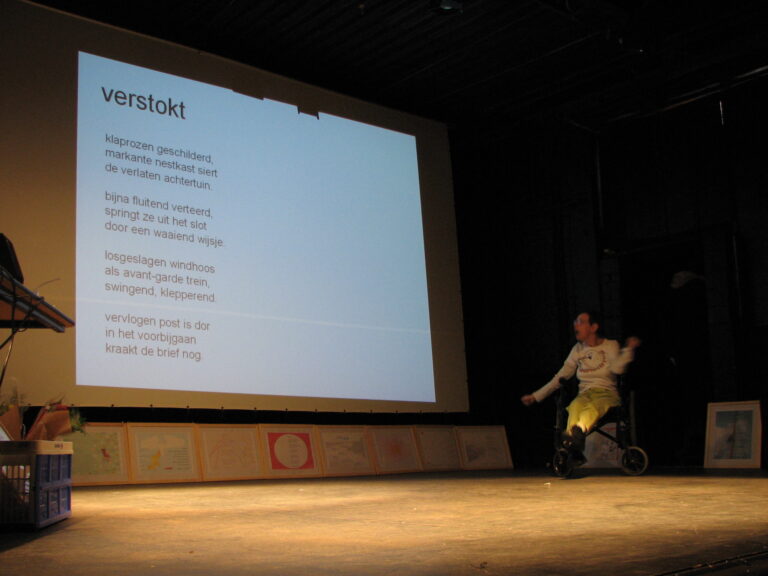 verstokt

klaprozen geschilderd,
markante nestkast siert
de verlaten achtertuin.

bijna fluitend verteerd,
springt ze uit het slot
door een waaiend wijsje.

losgeslagen windhoos
als avant-garde trein,
swingend, klepperend.

vervlogen post is dor
in het voorbijgaan
kraakt de brief nog.